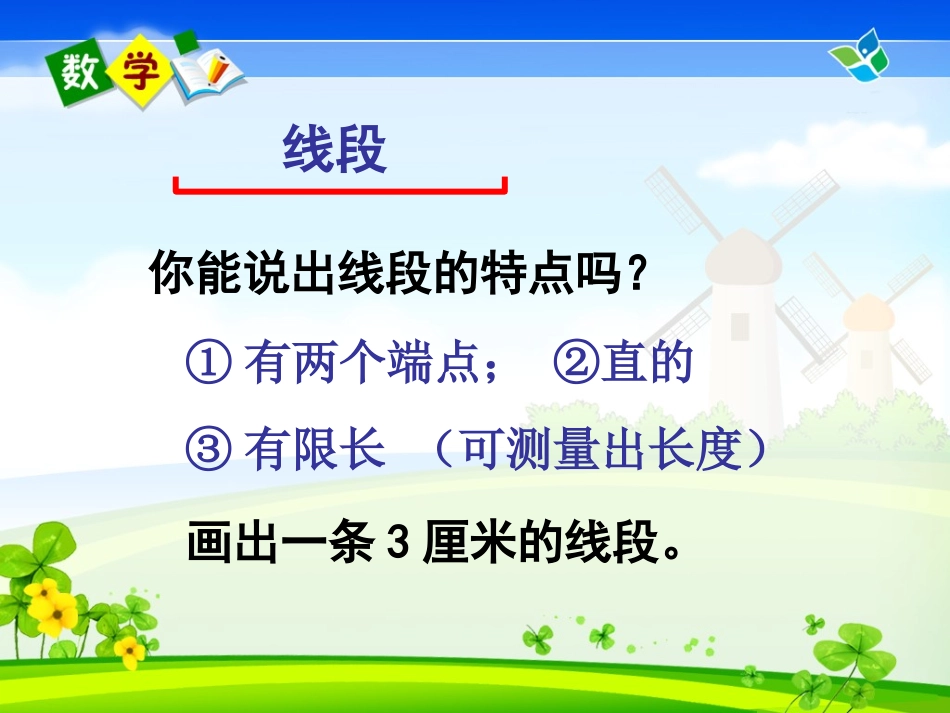 数学

线段

你能说出线段的特点吗？

① 有两个端点；　②直的

③ 有限长　（可测量出长度）

画出一条 3 厘米的线段。